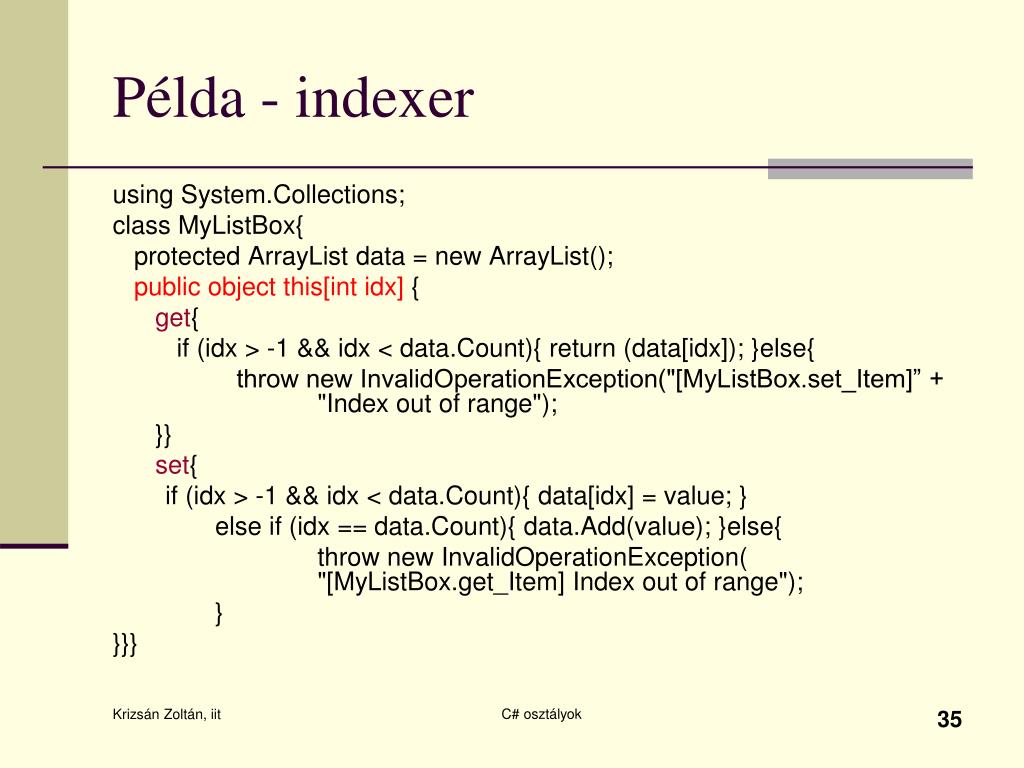 Példa - indexer

using System.Collections;
class MyListBox{
protected ArrayList data = new ArrayList();
public object this[int idx] {
get{
if (idx > -1 && idx < data.Count){ return (data[idx]); }else{
throw new InvalidOperationException("[MyListBox.set_Item]” + "Index out of range");
}}
set{
if (idx > -1 && idx < data.Count){ data[idx] = value; }
else if (idx == data.Count){ data.Add(value); }else{
throw new InvalidOperationException( "[MyListBox.get_Item] Index out of range");
}
}}}

Krizsán Zoltán, iit

C# osztályok

35